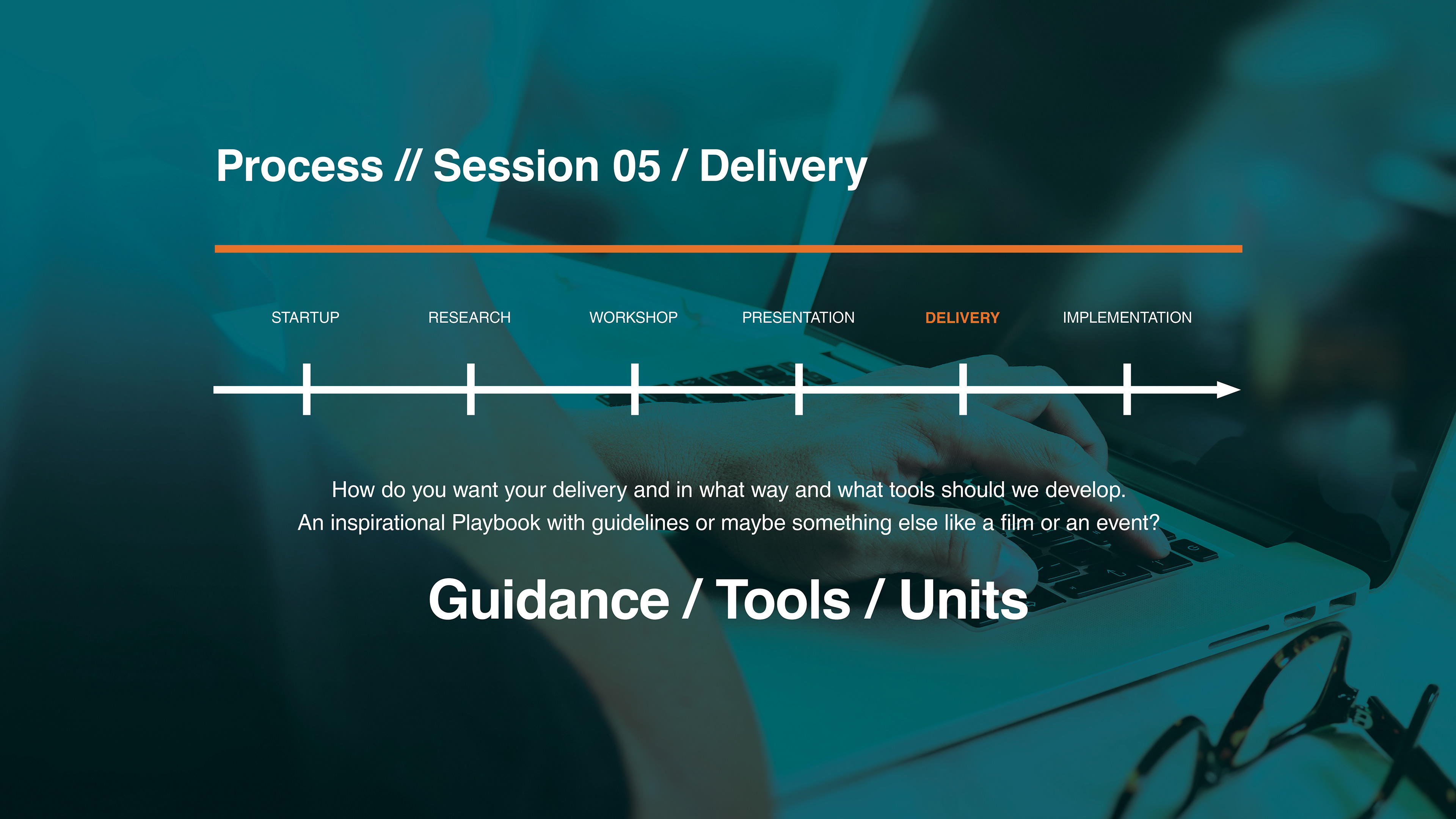 Process // Session 05 / Delivery

STARTUP RESEARCH WORKSHOP PRESENTATION DELIVERY IMPLEMENTATION

How do you want your delivery and in what way and what tools should we develop. An inspirational Playbook with guidelines or maybe something else like a film or an event?

Guidance / Tools / Units